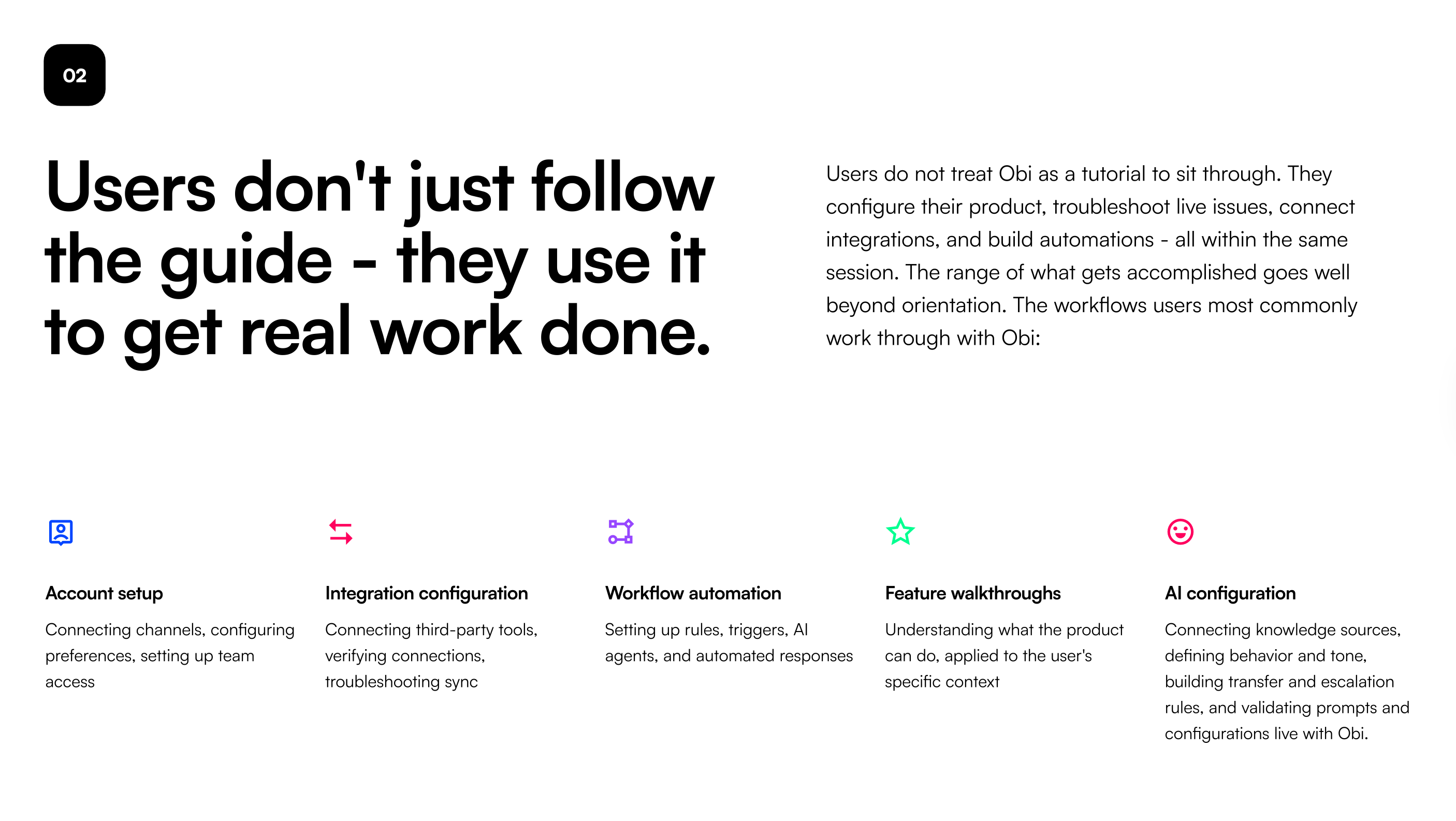 02

Users don't just follow the guide - they use it to get real work done.

Users do not treat Obi as a tutorial to sit through. They configure their product, troubleshoot live issues, connect integrations, and build automations - all within the same session. The range of what gets accomplished goes well beyond orientation. The workflows users most commonly work through with Obi:

Account setup

Connecting channels, configuring preferences, setting up team access

Integration configuration

Connecting third-party tools, verifying connections, troubleshooting sync

Workflow automation

Setting up rules, triggers, AI agents, and automated responses

Feature walkthroughs

Understanding what the product can do, applied to the user's specific context

AI configuration

Connecting knowledge sources, defining behavior and tone, building transfer and escalation rules, and validating prompts and configurations live with Obi.